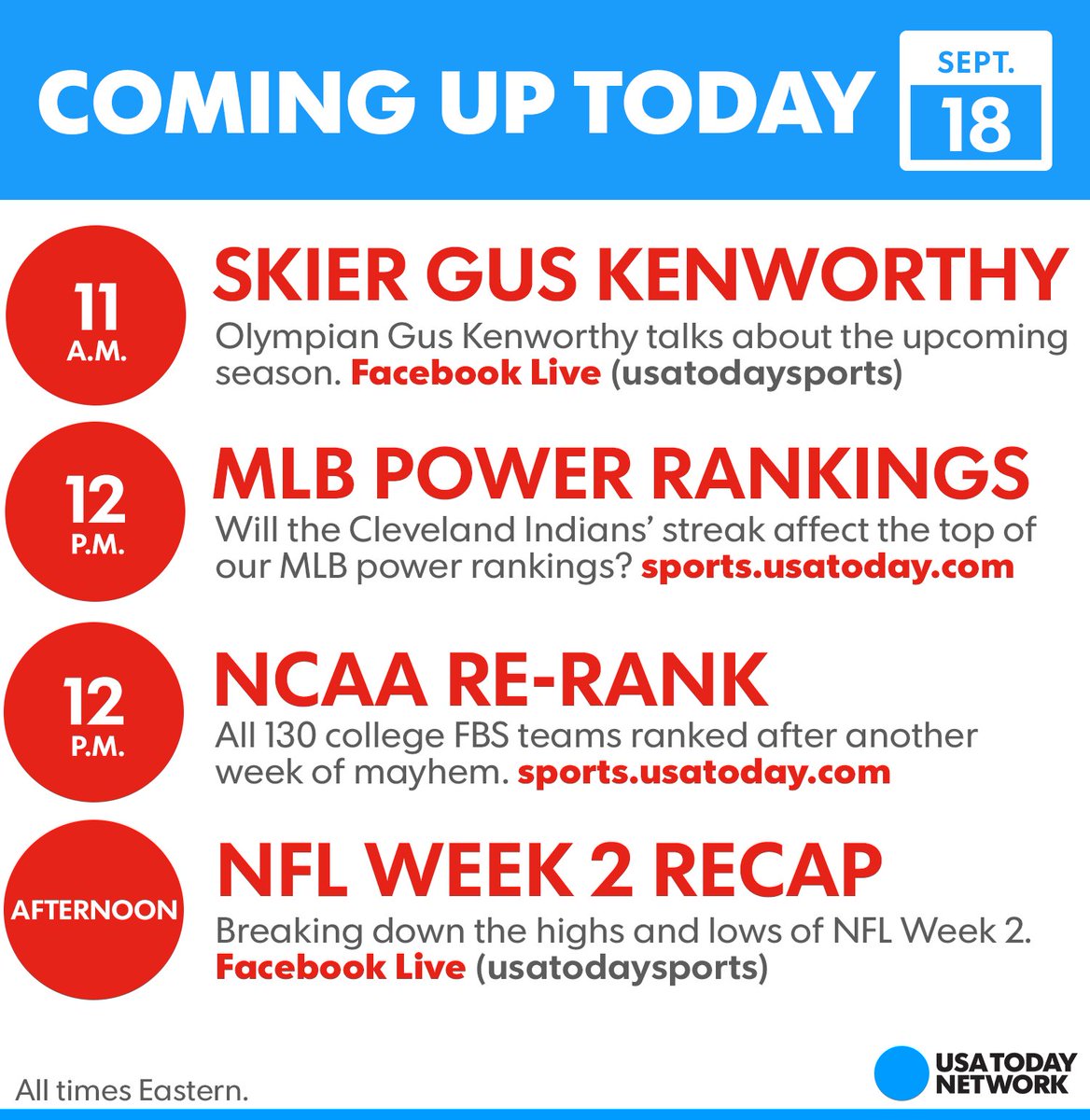 COMING UP TODAY

SEPT.
18

11
A.M.

SKIER GUS KENWORTHY
Olympian Gus Kenworthy talks about the upcoming season. Facebook Live (usatodaysports)

12
P.M.

MLB POWER RANKINGS
Will the Cleveland Indians' streak affect the top of our MLB power rankings? sports.usatoday.com

12
P.M.

NCAA RE-RANK
All 130 college FBS teams ranked after another week of mayhem. sports.usatoday.com

AFTERNOON

NFL WEEK 2 RECAP
Breaking down the highs and lows of NFL Week 2. Facebook Live (usatodaysports)

All times Eastern.

USA TODAY NETWORK